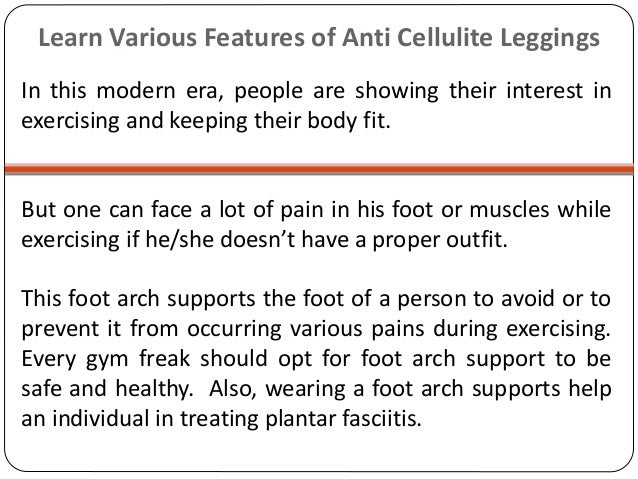 Learn Various Features of Anti Cellulite Leggings

In this modern era, people are showing their interest in exercising and keeping their body fit.

But one can face a lot of pain in his foot or muscles while exercising if he/she doesn't have a proper outfit.

This foot arch supports the foot of a person to avoid or to prevent it from occurring various pains during exercising. Every gym freak should opt for foot arch support to be safe and healthy. Also, wearing a foot arch supports help an individual in treating plantar fasciitis.